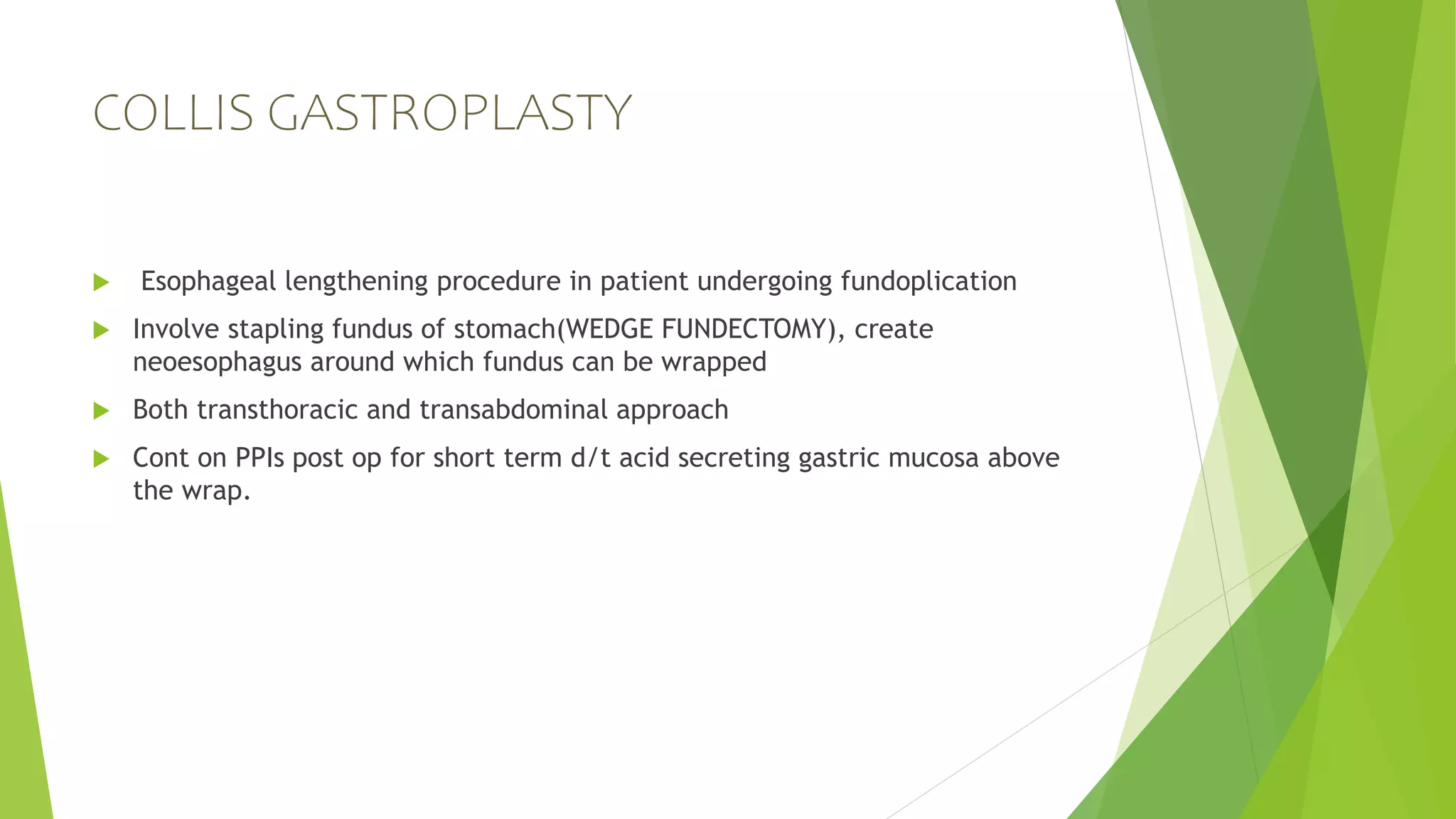 COLLIS GASTROPLASTY

Esophageal lengthening procedure in patient undergoing fundoplication

Involve stapling fundus of stomach(WEDGE FUNDECTOMY), create neoesophagus around which fundus can be wrapped

Both transthoracic and transabdominal approach

Cont on PPIs post op for short term d/t acid secreting gastric mucosa above the wrap.